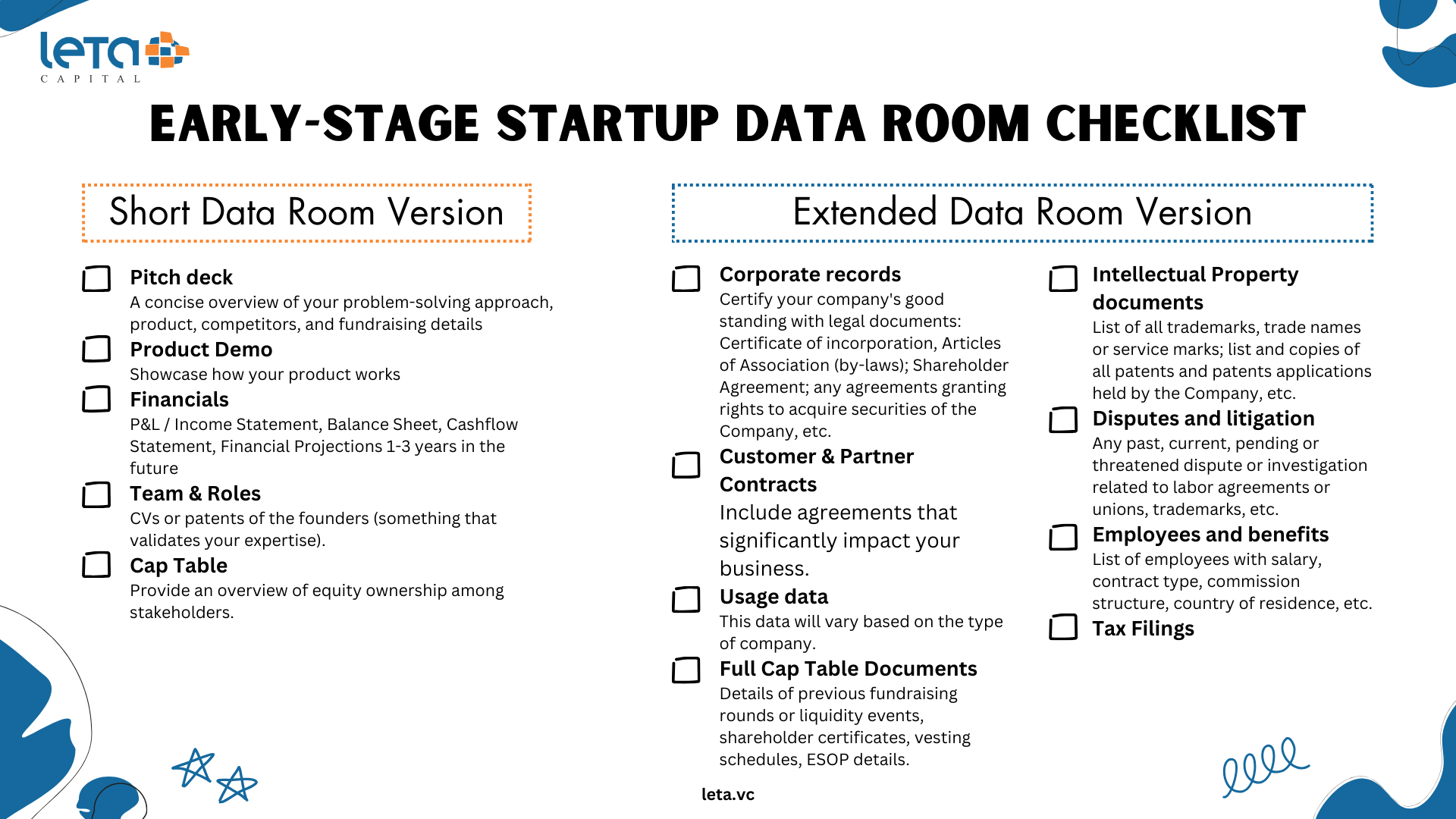 leta
CAPITAL

EARLY-STAGE STARTUP DATA ROOM CHECKLIST

Short Data Room Version

Pitch deck
A concise overview of your problem-solving approach, product, competitors, and fundraising details

Product Demo
Showcase how your product works

Financials
P&L / Income Statement, Balance Sheet, Cashflow Statement, Financial Projections 1-3 years in the future

Team & Roles
CVs or patents of the founders (something that validates your expertise).

Cap Table
Provide an overview of equity ownership among stakeholders.

Extended Data Room Version

Corporate records
Certify your company's good standing with legal documents: Certificate of incorporation, Articles of Association (by-laws); Shareholder Agreement; any agreements granting rights to acquire securities of the Company, etc.

Customer & Partner Contracts
Include agreements that significantly impact your business.

Usage data
This data will vary based on the type of company.

Full Cap Table Documents
Details of previous fundraising rounds or liquidity events, shareholder certificates, vesting schedules, ESOP details.

Intellectual Property documents
List of all trademarks, trade names or service marks; list and copies of all patents and patents applications held by the Company, etc.

Disputes and litigation
Any past, current, pending or threatened dispute or investigation related to labor agreements or unions, trademarks, etc.

Employees and benefits
List of employees with salary, contract type, commission structure, country of residence, etc.

Tax Filings

leta.vc